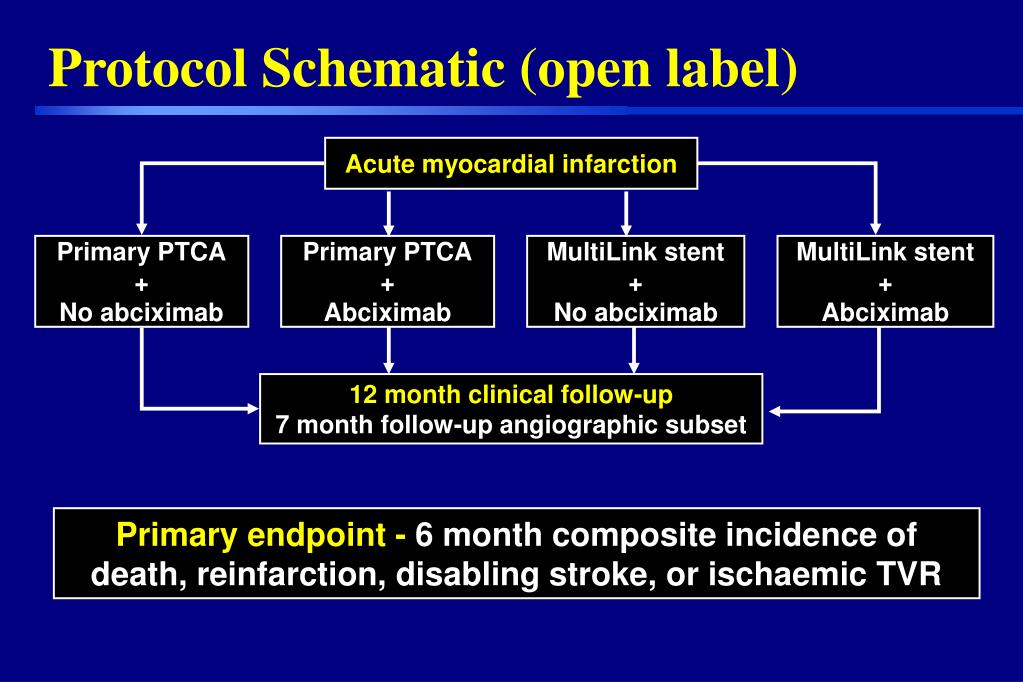 Protocol Schematic (open label)

Acute myocardial infarction

Primary PTCA
+
No abciximab

Primary PTCA
+
Abciximab

MultiLink stent
+
No abciximab

MultiLink stent
+
Abciximab

12 month clinical follow-up
7 month follow-up angiographic subset

Primary endpoint - 6 month composite incidence of death, reinfarction, disabling stroke, or ischaemic TVR